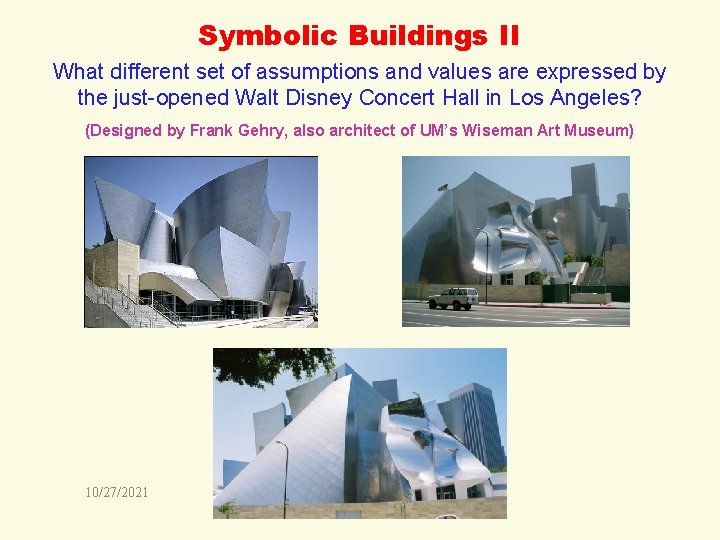 Symbolic Buildings II

What different set of assumptions and values are expressed by the just-opened Walt Disney Concert Hall in Los Angeles?

(Designed by Frank Gehry, also architect of UM's Wiseman Art Museum)

10/27/2021